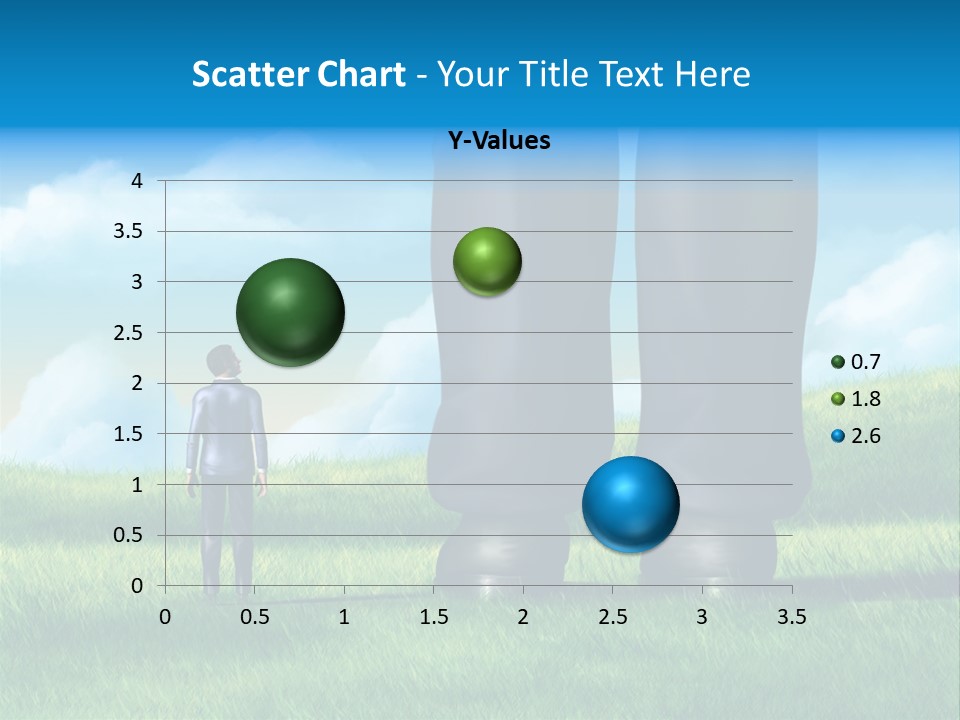 Scatter Chart - Your Title Text Here

Y-Values

4
3.5
3
2.5
2
1.5
1
0.5
0

0 0.5 1 1.5 2 2.5 3 3.5

0.7
1.8
2.6